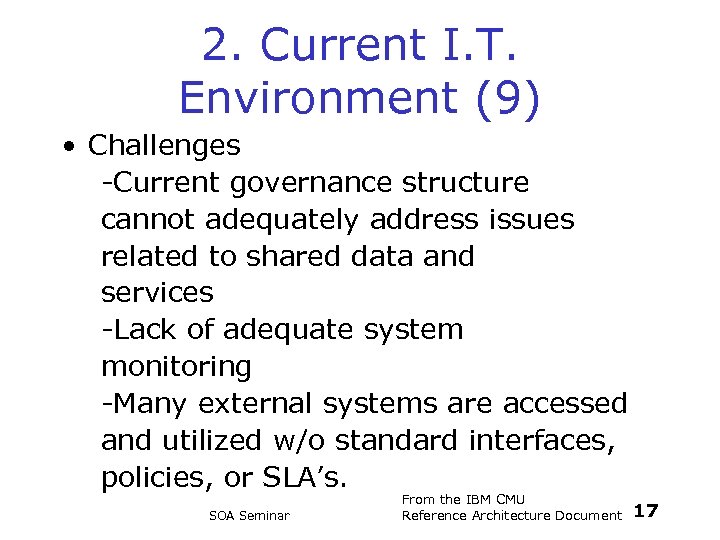 2. Current I.T. Environment (9)

• Challenges
-Current governance structure cannot adequately address issues related to shared data and services
-Lack of adequate system monitoring
-Many external systems are accessed and utilized w/o standard interfaces, policies, or SLA's.

SOA Seminar

From the IBM CMU Reference Architecture Document

17